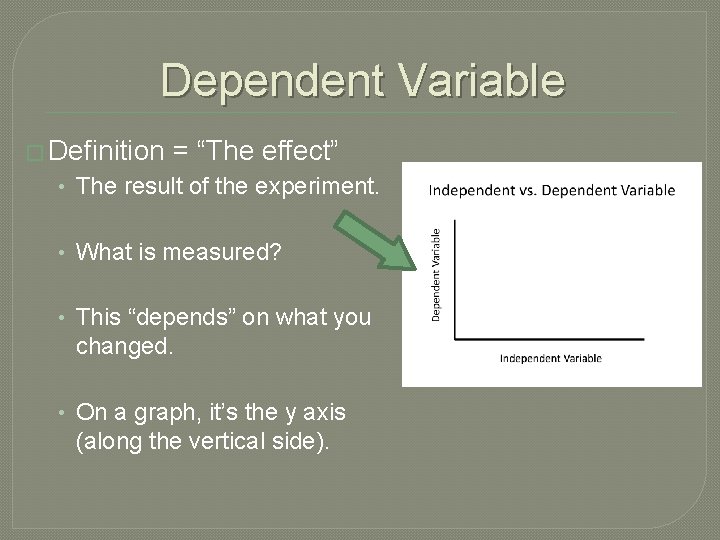 Dependent Variable

Definition = “The effect”

• The result of the experiment.

• What is measured?

• This “depends” on what you changed.

• On a graph, it’s the y axis (along the vertical side).

Independent vs. Dependent Variable

Dependent Variable

Independent Variable